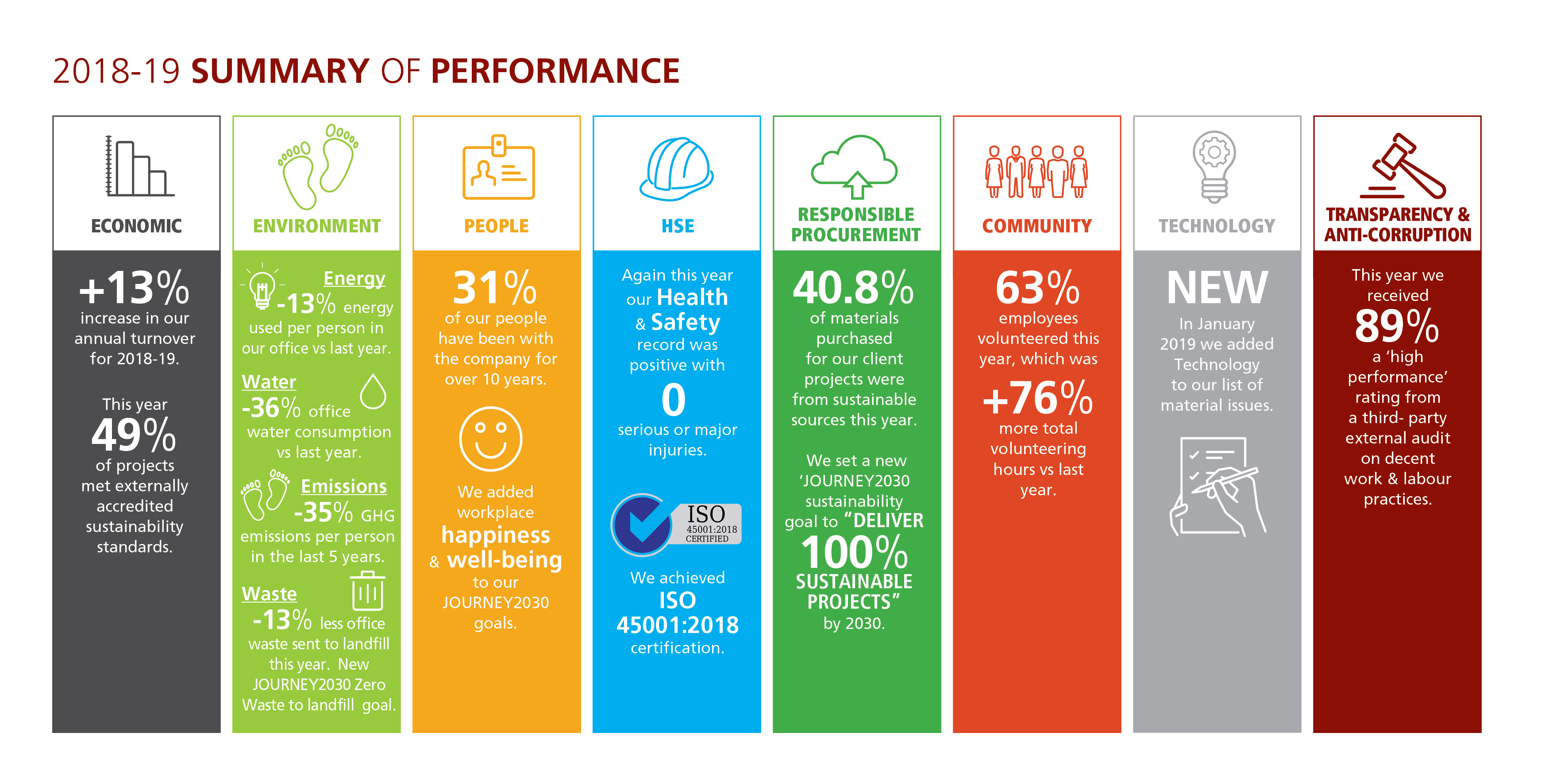 2018-19 SUMMARY OF PERFORMANCE

ECONOMIC

+13% increase in our annual turnover for 2018-19.

This year 49% of projects met externally accredited sustainability standards.

ENVIRONMENT

Energy
-13% energy used per person in our office vs last year.

Water
-36% office water consumption vs last year.

Emissions
-35% GHG emissions per person in the last 5 years.

Waste
-13% less office waste sent to landfill this year. New JOURNEY2030 Zero Waste to landfill goal.

PEOPLE

31% of our people have been with the company for over 10 years.

We added workplace happiness & well-being to our JOURNEY2030 goals.

HSE

Again this year our Health & Safety record was positive with 0 serious or major injuries.

ISO 45001:2018 CERTIFIED

We achieved ISO 45001:2018 certification.

RESPONSIBLE PROCUREMENT

40.8% of materials purchased for our client projects were from sustainable sources this year.

We set a new 'JOURNEY2030 sustainability goal to "DELIVER 100% SUSTAINABLE PROJECTS" by 2030.

COMMUNITY

63% employees volunteered this year, which was +76% more total volunteering hours vs last year.

TECHNOLOGY

NEW
In January 2019 we added Technology to our list of material issues.

TRANSPARENCY & ANTI-CORRUPTION

This year we received 89% a 'high performance' rating from a third- party external audit on decent work & labour practices.